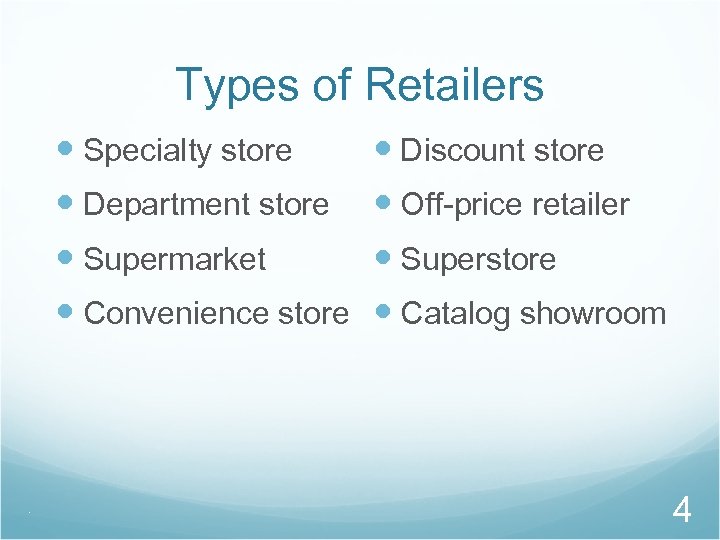 Types of Retailers

- Specialty store
- Department store
- Supermarket
- Convenience store

- Discount store
- Off-price retailer
- Superstore
- Catalog showroom

4